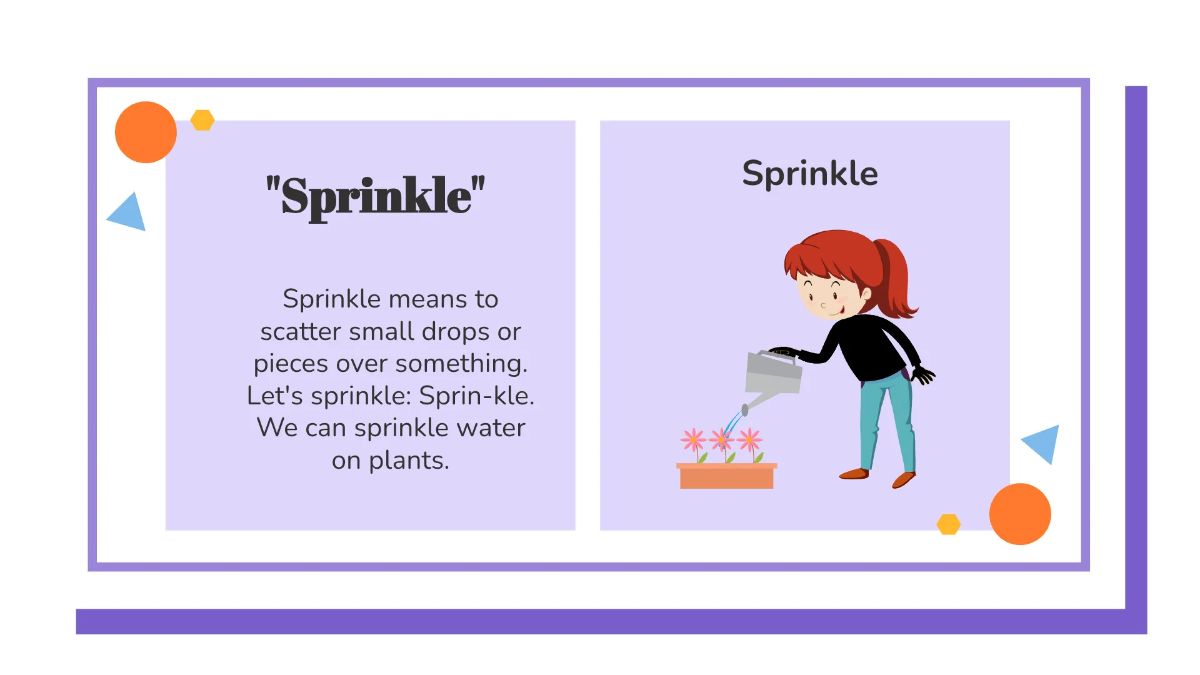 "Sprinkle"

Sprinkle means to scatter small drops or pieces over something. Let's sprinkle: Sprin-kle. We can sprinkle water on plants.

Sprinkle